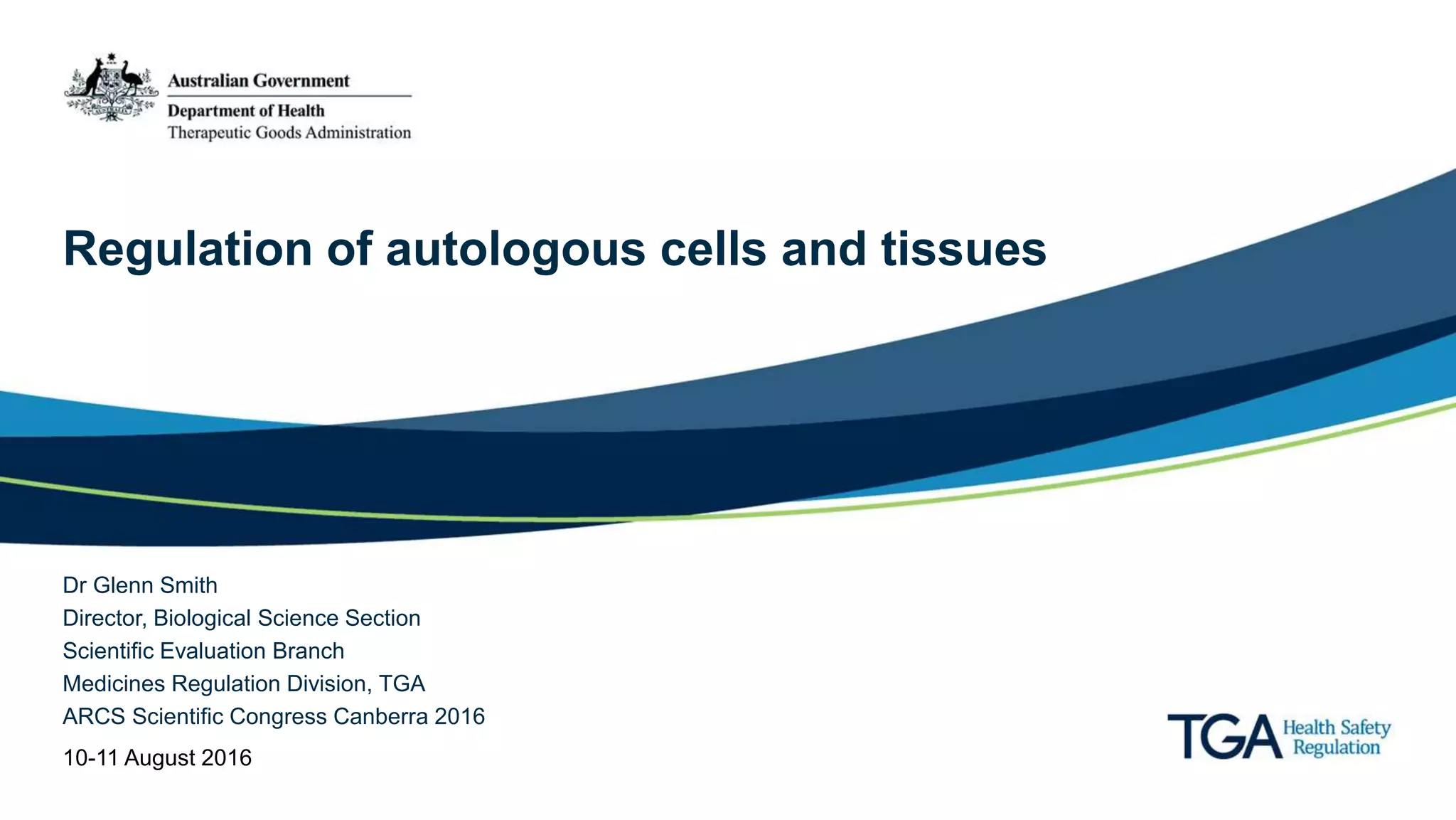 Australian Government
Department of Health
Therapeutic Goods Administration

Regulation of autologous cells and tissues

Dr Glenn Smith
Director, Biological Science Section
Scientific Evaluation Branch
Medicines Regulation Division, TGA
ARCS Scientific Congress Canberra 2016

10-11 August 2016

TGA Health Safety Regulation